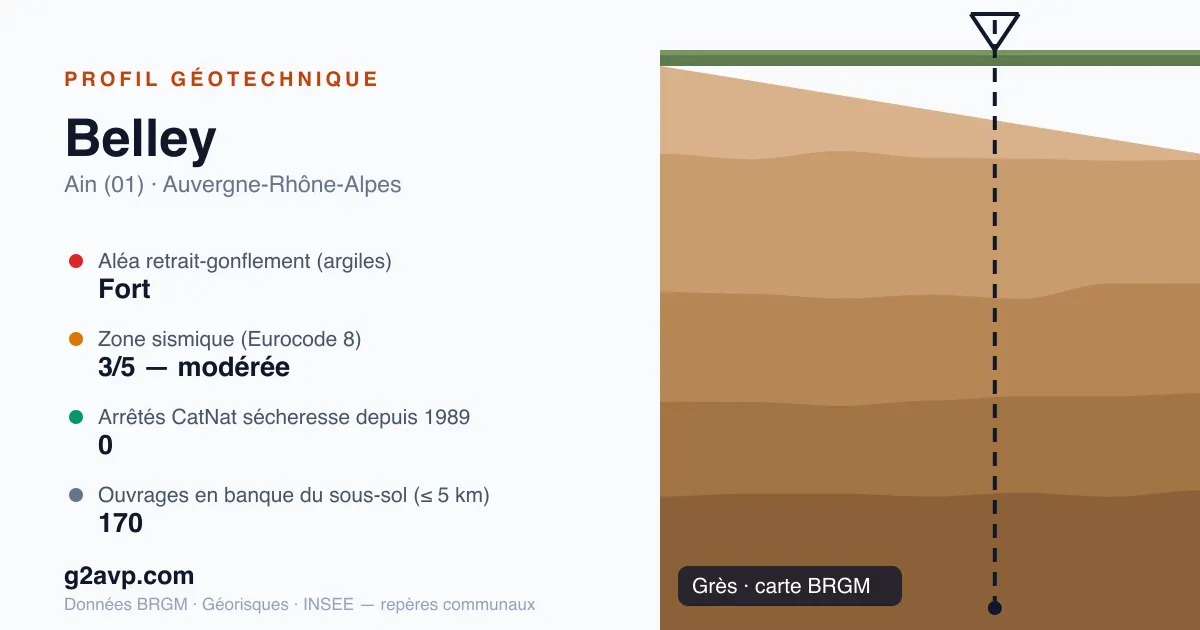 PROFIL GÉOTECHNIQUE

Belley

Ain (01) · Auvergne-Rhône-Alpes

Aléa retrait-gonflement (argiles)
Fort

Zone sismique (Eurocode 8)
3/5 — modérée

Arrêtés CatNat sécheresse depuis 1989
0

Ouvrages en banque du sous-sol (≤ 5 km)
170

g2avp.com

Données BRGM · Géorisques · INSEE — repères communaux

Grès · carte BRGM